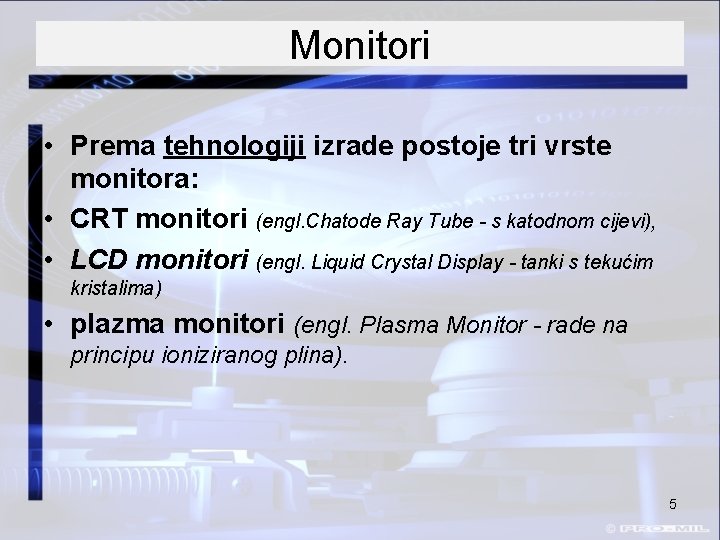 Monitori

• Prema tehnologiji izrade postoje tri vrste monitora:
• CRT monitori (engl.Chatode Ray Tube - s katodnom cijevi),
• LCD monitori (engl. Liquid Crystal Display - tanki s tekućim kristalima)
• plazma monitori (engl. Plasma Monitor - rade na principu ioniziranog plina).

5

© PRO-MIL